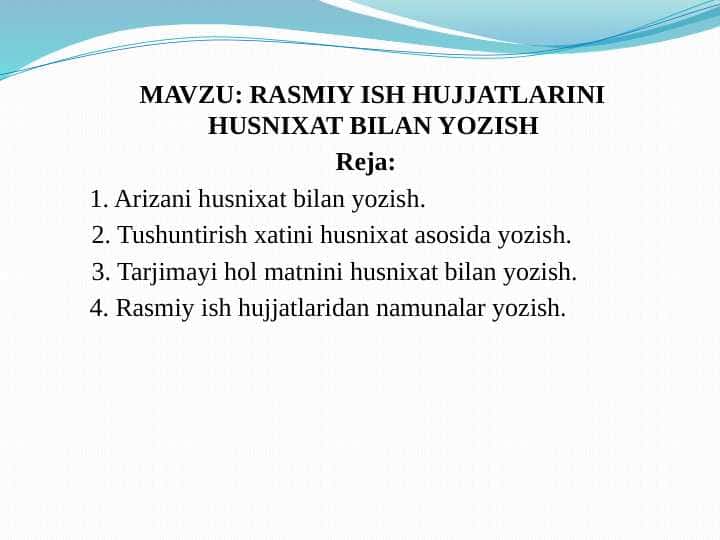 MAVZU: RASMIY ISH HUJJATLARINI HUSNIXAT BILAN YOZISH

Reja:

1. Arizani husnixat bilan yozish.

2. Tushuntirish xatini husnixat asosida yozish.

3. Tarjimayi hol matnini husnixat bilan yozish.

4. Rasmiy ish hujjatlaridan namunalar yozish.